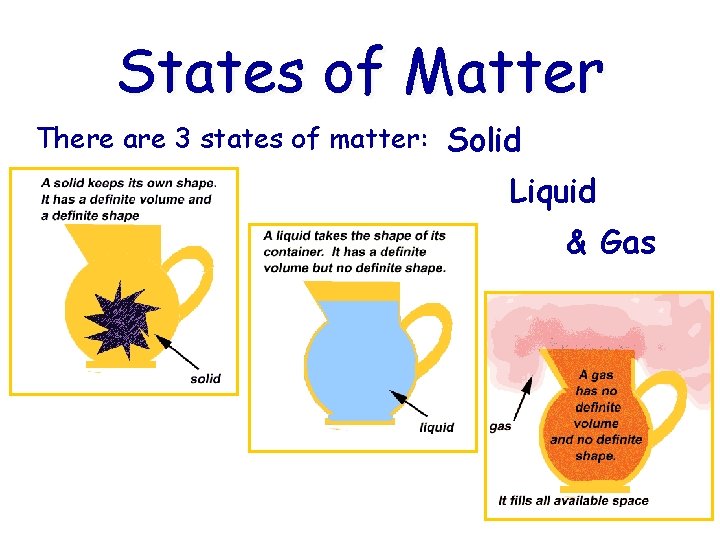 States of Matter

There are 3 states of matter: Solid

Liquid

& Gas

A solid keeps its own shape. It has a definite volume and a definite shape

solid

A liquid takes the shape of its container. It has a definite volume but no definite shape.

liquid

gas

A gas has no definite volume and no definite shape.

It fills all available space